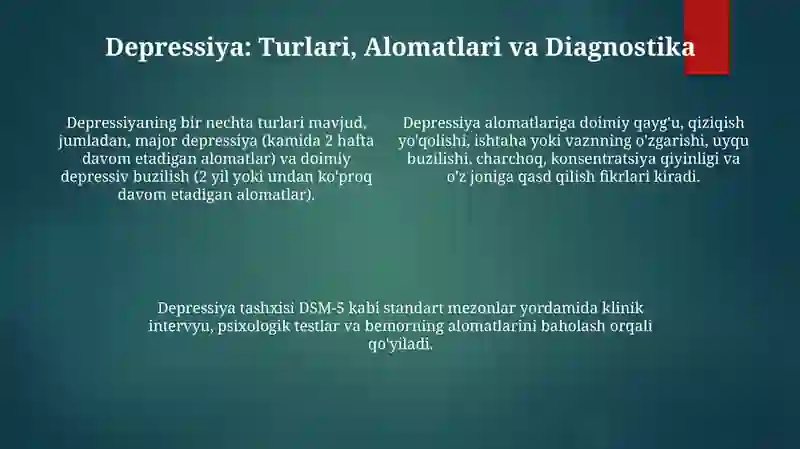 Depressiya: Turlari, Alomatlari va Diagnostika

Depressiyaning bir nechta turlari mavjud, jumladan, major depressiya (kamida 2 hafta davom etadigan alomatlar) va doimiy depressiv buzilish (2 yil yoki undan ko'proq davom etadigan alomatlar).

Depressiya alomatlariga doimiy qayg'u, qiziqish yo'qolishi, ishtaha yoki vaznning o'zgarishi, uyqu buzilishi, charchoq, konsentratsiya qiyinligi va o'z joniga qasd qilish fikrlari kiradi.

Depressiya tashxisi DSM-5 kabi standart mezonlar yordamida klinik intervyu, psixologik testlar va bemorning alomatlarini baholash orqali qo'yiladi.